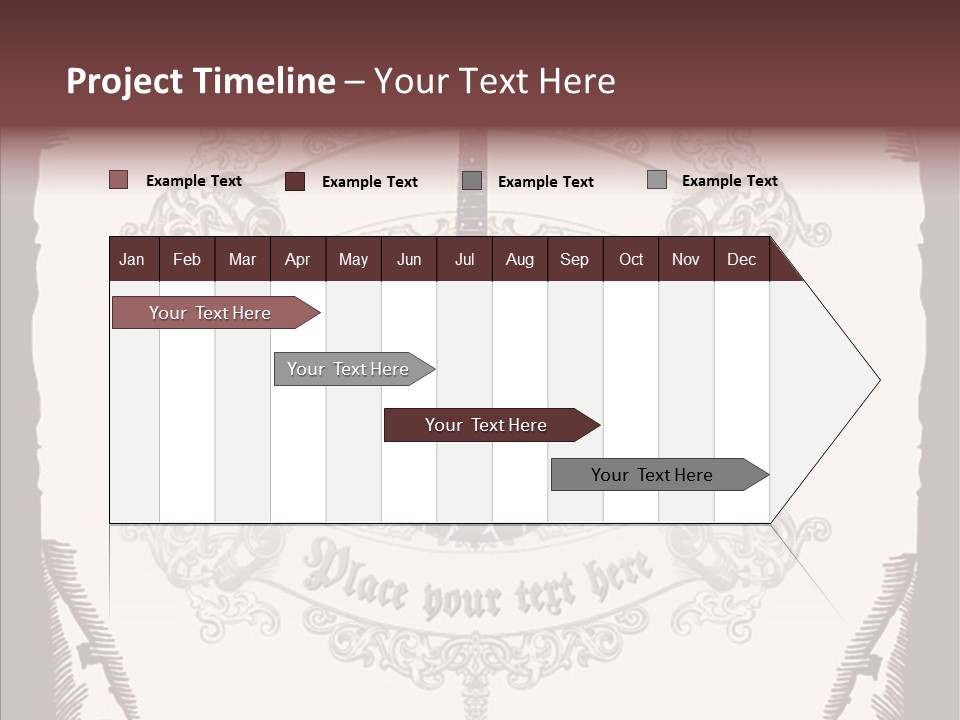 Project Timeline – Your Text Here

Example Text Example Text Example Text Example Text

| Jan | Feb | Mar | Apr | May | Jun | Jul | Aug | Sep | Oct | Nov | Dec |
|---|---|---|---|---|---|---|---|---|---|---|---|

Your Text Here

Your Text Here

Your Text Here

Your Text Here

Place your text here